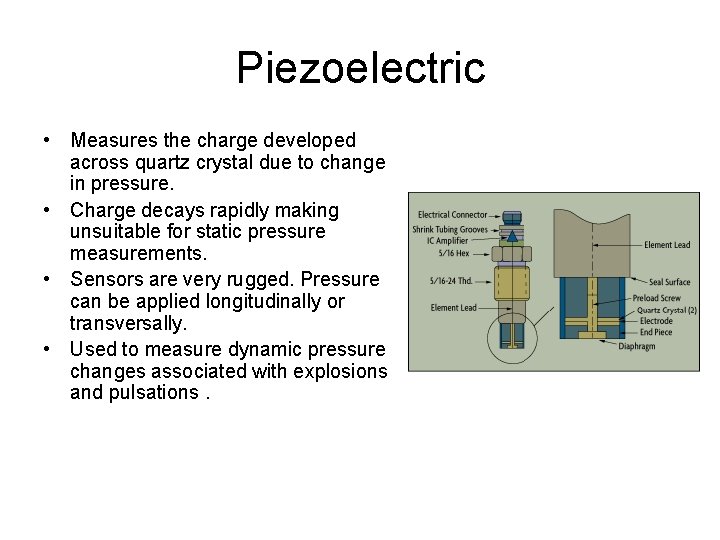 Piezoelectric

• Measures the charge developed across quartz crystal due to change in pressure.
• Charge decays rapidly making unsuitable for static pressure measurements.
• Sensors are very rugged. Pressure can be applied longitudinally or transversally.
• Used to measure dynamic pressure changes associated with explosions and pulsations .

Electrical Connector
Shrink Tubing Grooves
IC Amplifier
5/16 Hex
5/16-24 Thd.
Element Lead
Element Lead
Seal Surface
Preload Screw
Quartz Crystal (2)
Electrode
End Piece
Diaphragm